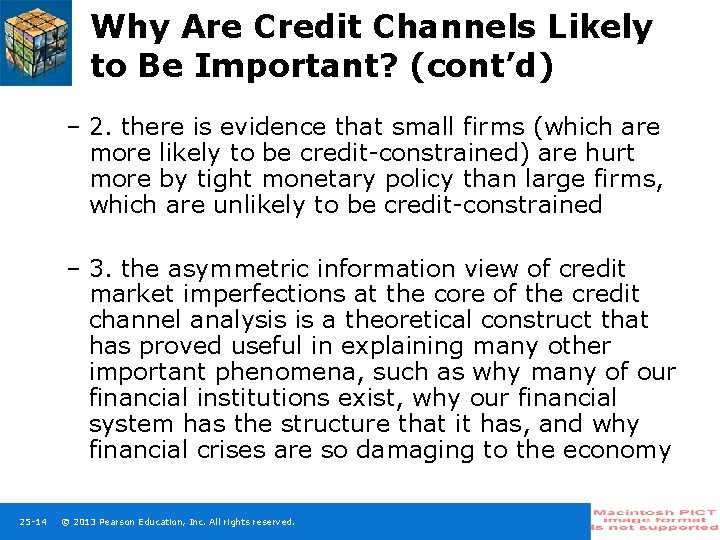 Why Are Credit Channels Likely to Be Important? (cont'd)

– 2. there is evidence that small firms (which are more likely to be credit-constrained) are hurt more by tight monetary policy than large firms, which are unlikely to be credit-constrained

– 3. the asymmetric information view of credit market imperfections at the core of the credit channel analysis is a theoretical construct that has proved useful in explaining many other important phenomena, such as why many of our financial institutions exist, why our financial system has the structure that it has, and why financial crises are so damaging to the economy

25-14 © 2013 Pearson Education, Inc. All rights reserved.

Macintosh PICT image format is not supported